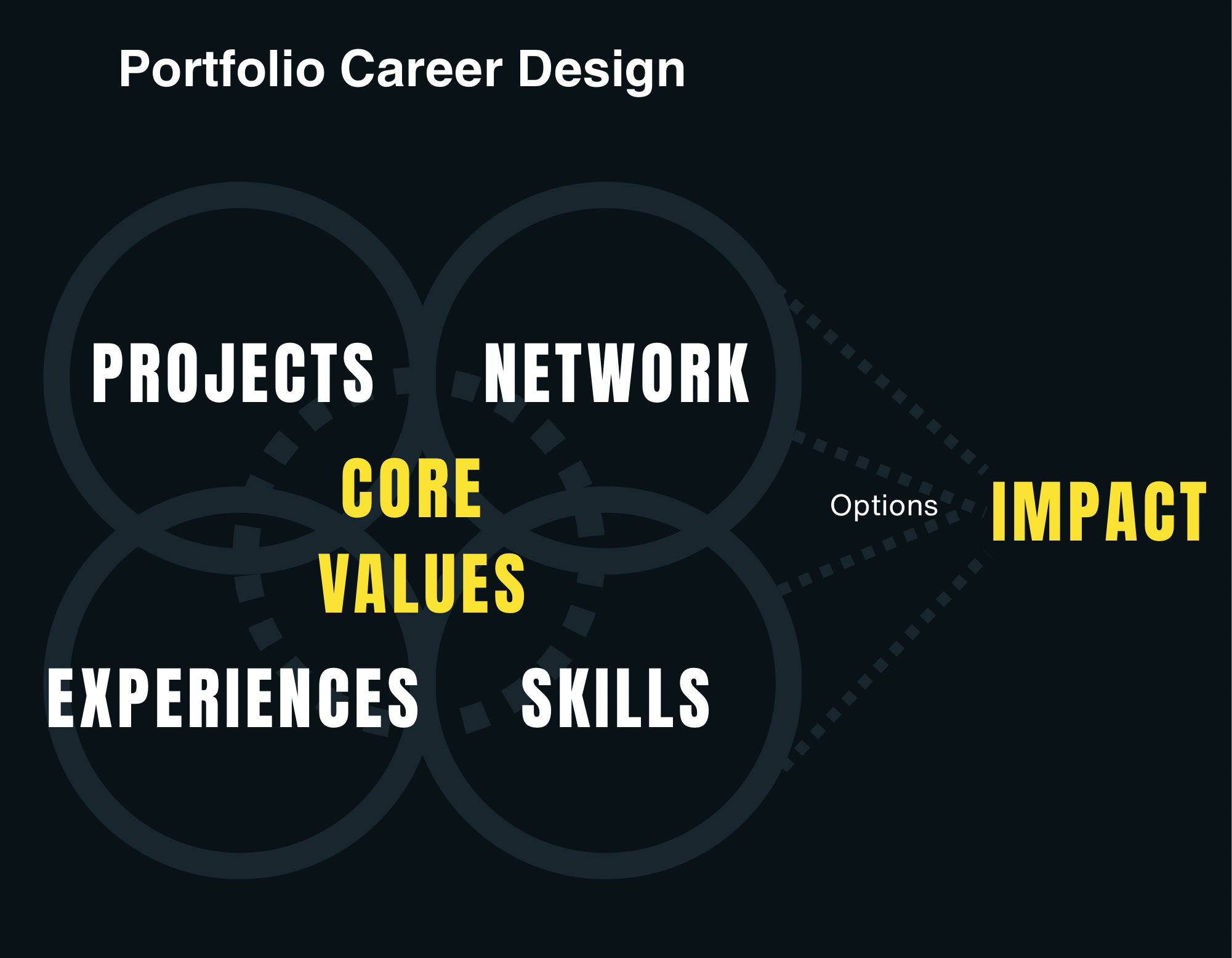 Portfolio Career Design

PROJECTS

NETWORK

CORE VALUES

EXPERIENCES

SKILLS

Options

IMPACT